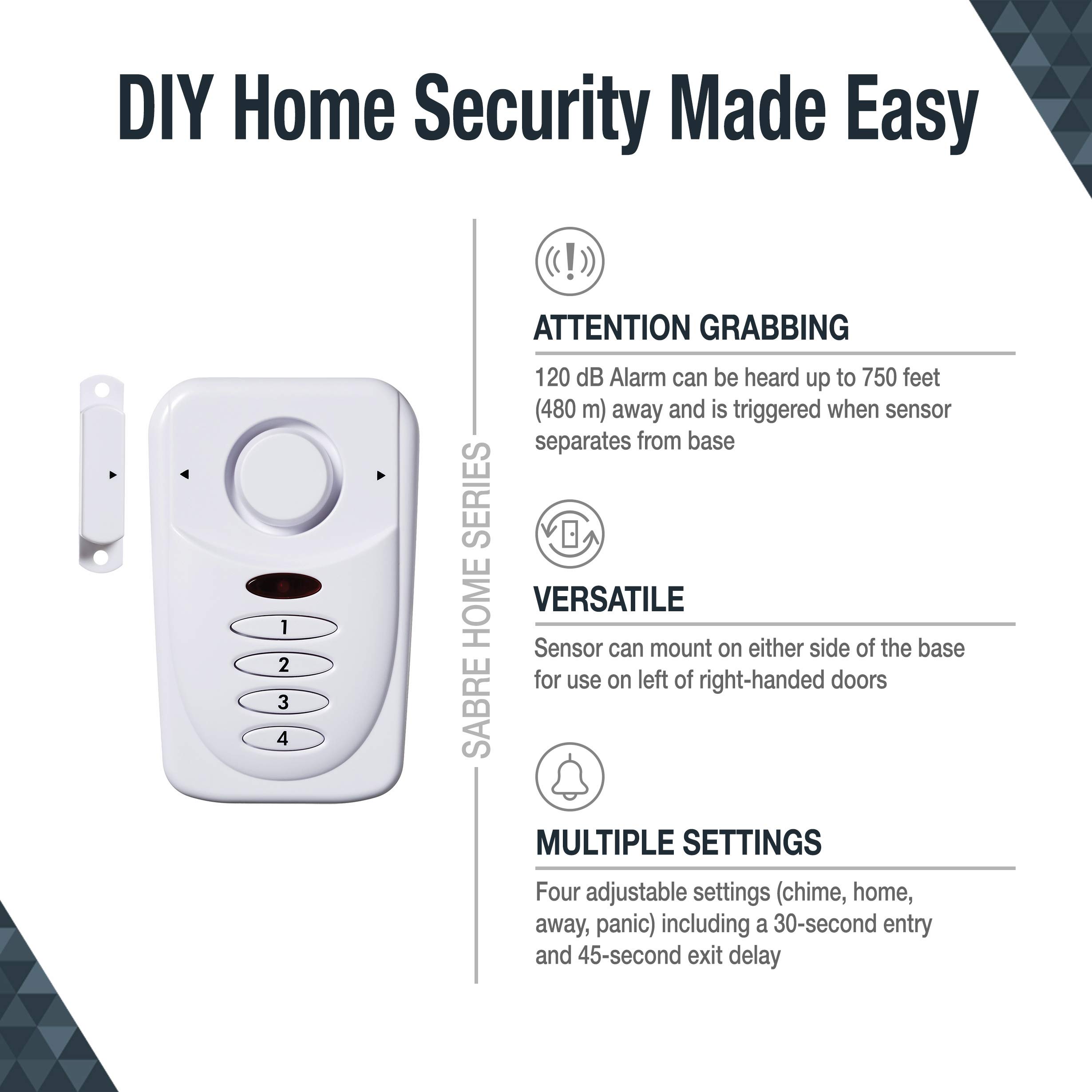 DIY Home Security Made Easy

1

2

3

4

SABRE HOME SERIES

ATTENTION GRABBING

120 dB Alarm can be heard up to 750 feet (480 m) away and is triggered when sensor separates from base

VERSATILE

Sensor can mount on either side of the base for use on left of right-handed doors

MULTIPLE SETTINGS

Four adjustable settings (chime, home, away, panic) including a 30-second entry and 45-second exit delay